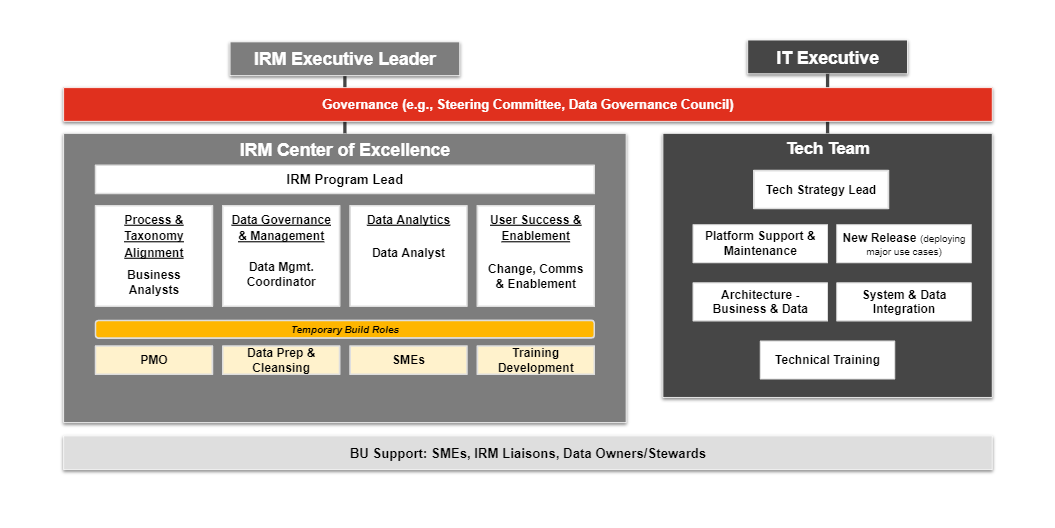 IRM Executive Leader

IT Executive

Governance (e.g., Steering Committee, Data Governance Council)

IRM Center of Excellence

IRM Program Lead

Process & Taxonomy Alignment

Business Analysts

Data Governance & Management

Data Mgmt. Coordinator

Data Analytics

Data Analyst

User Success & Enablement

Change, Comms & Enablement

Temporary Build Roles

PMO

Data Prep & Cleansing

SMEs

Training Development

Tech Team

Tech Strategy Lead

Platform Support & Maintenance

New Release (deploying major use cases)

Architecture - Business & Data

System & Data Integration

Technical Training

BU Support: SMEs, IRM Liaisons, Data Owners/Stewards